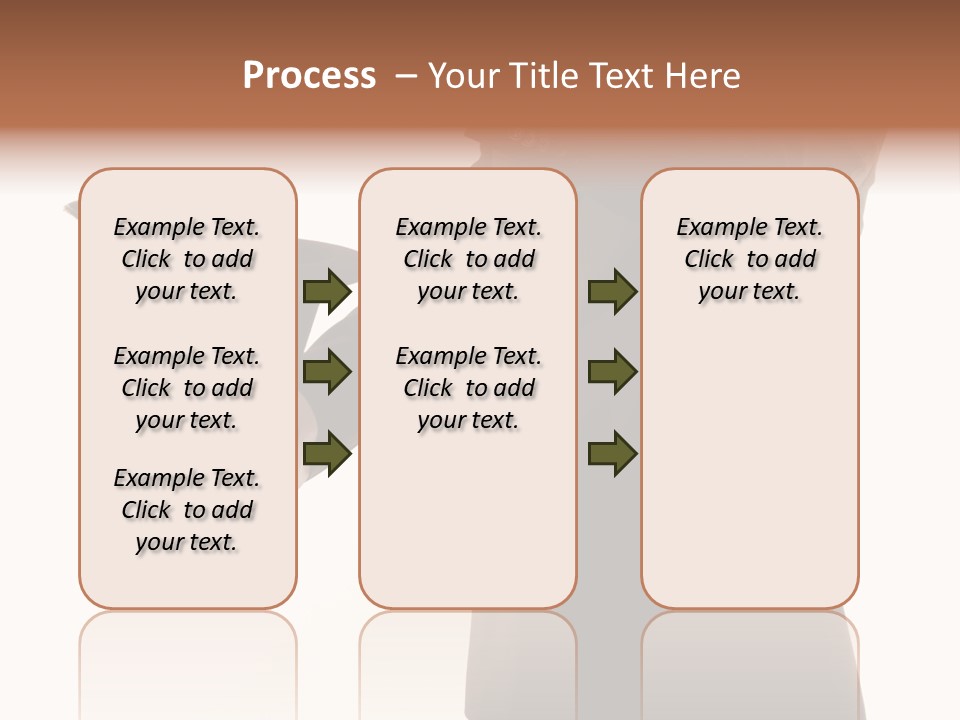 Process – Your Title Text Here

Example Text. Click to add your text.

Example Text. Click to add your text.

Example Text. Click to add your text.

Example Text. Click to add your text.

Example Text. Click to add your text.

Example Text. Click to add your text.